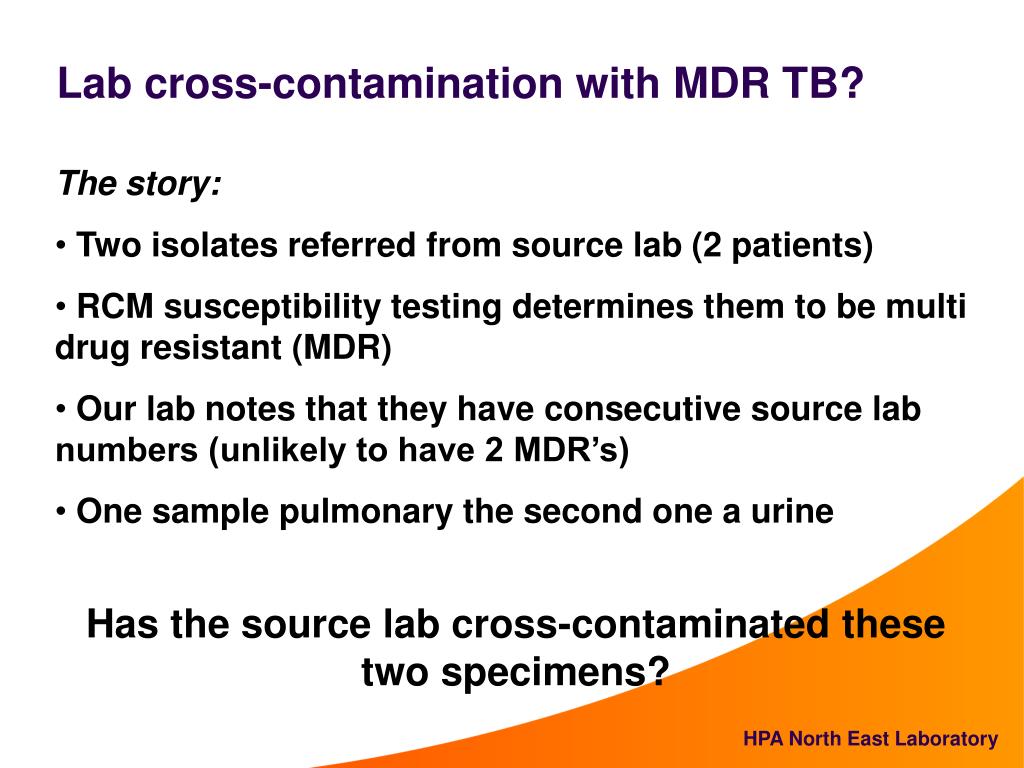 Lab cross-contamination with MDR TB?

The story:

• Two isolates referred from source lab (2 patients)

• RCM susceptibility testing determines them to be multi drug resistant (MDR)

• Our lab notes that they have consecutive source lab numbers (unlikely to have 2 MDR's)

• One sample pulmonary the second one a urine

Has the source lab cross-contaminated these two specimens?

HPA North East Laboratory